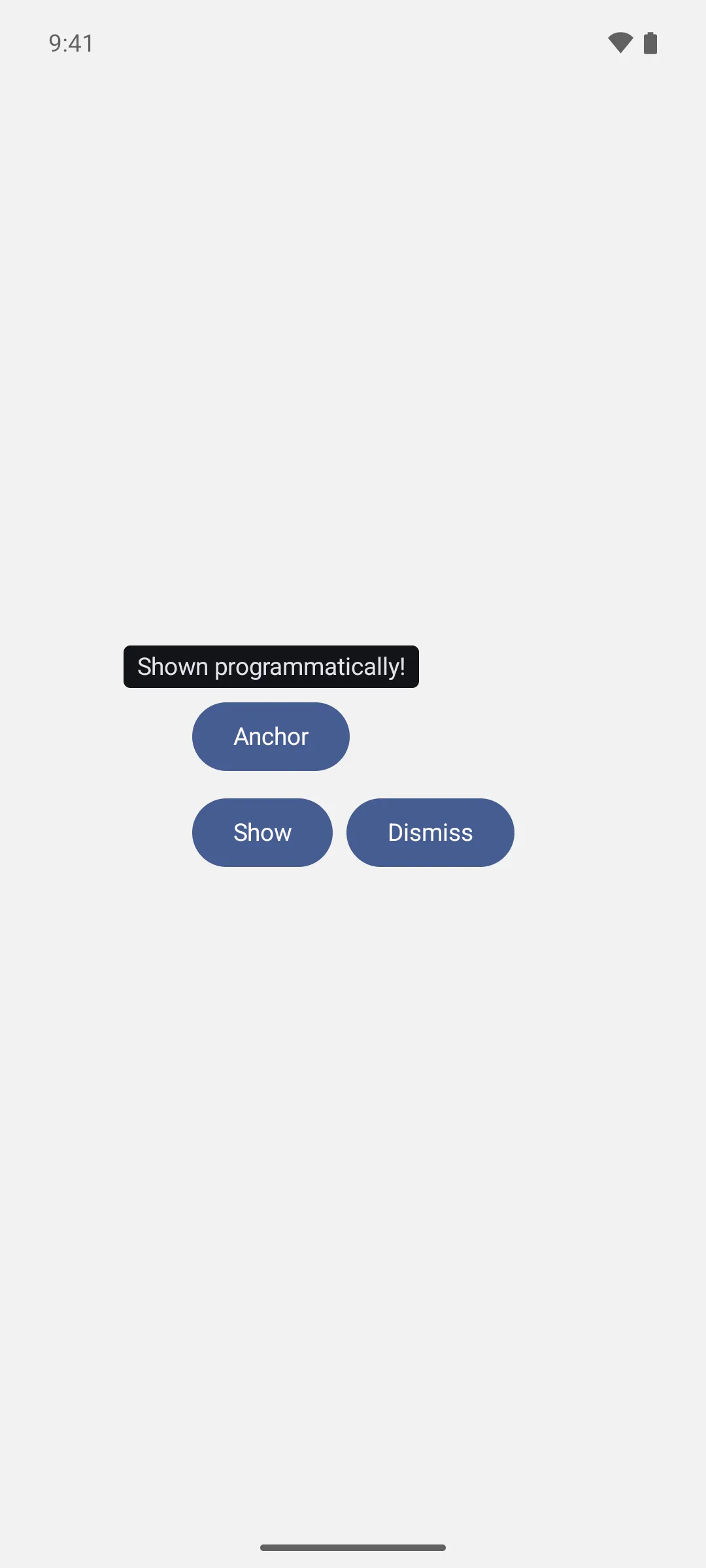 9:41

Shown programmatically!

Anchor

Show

Dismiss